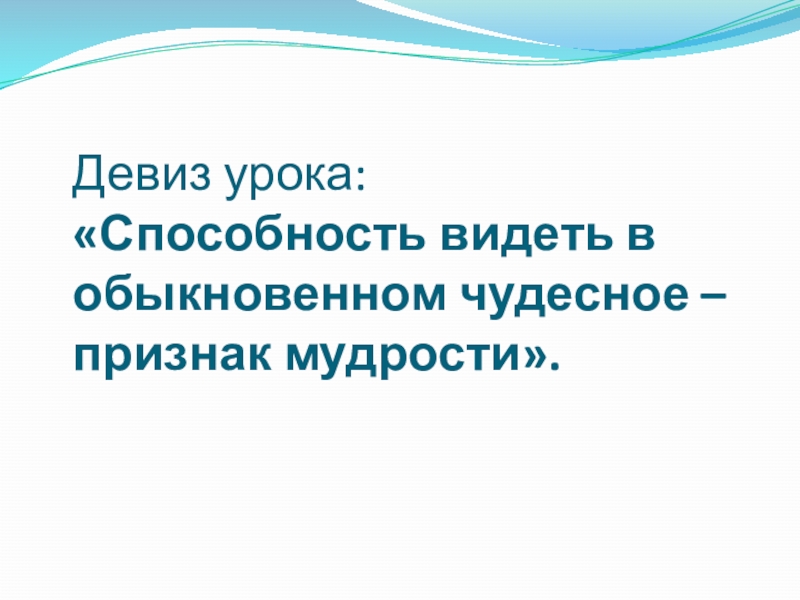 Девиз урока:
«Способность видеть в обыкновенном чудесное – признак мудрости».